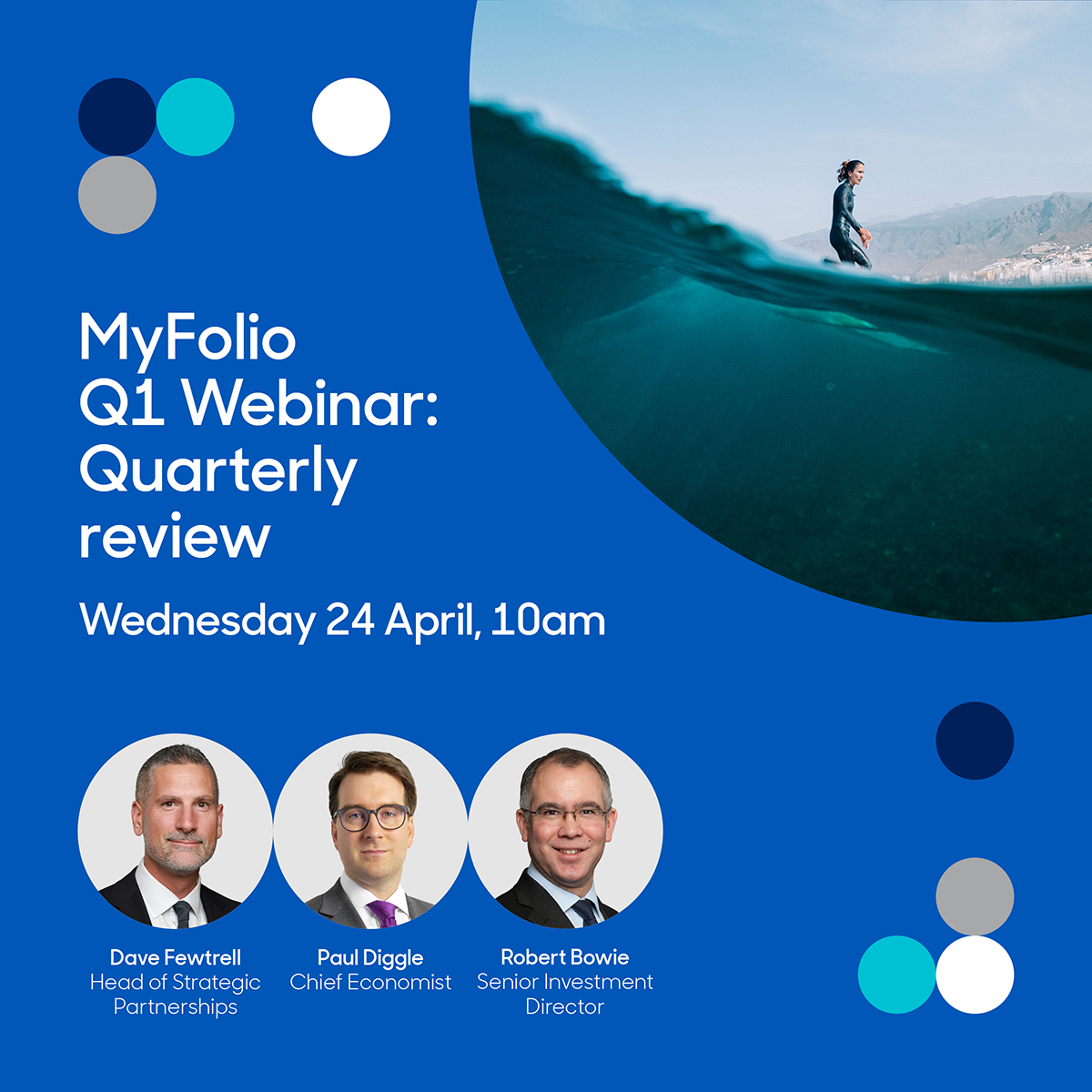 MyFolio Q1 Webinar: Quarterly review

Wednesday 24 April, 10am

Dave Fewtrell
Head of Strategic Partnerships

Paul Diggle
Chief Economist

Robert Bowie
Senior Investment Director